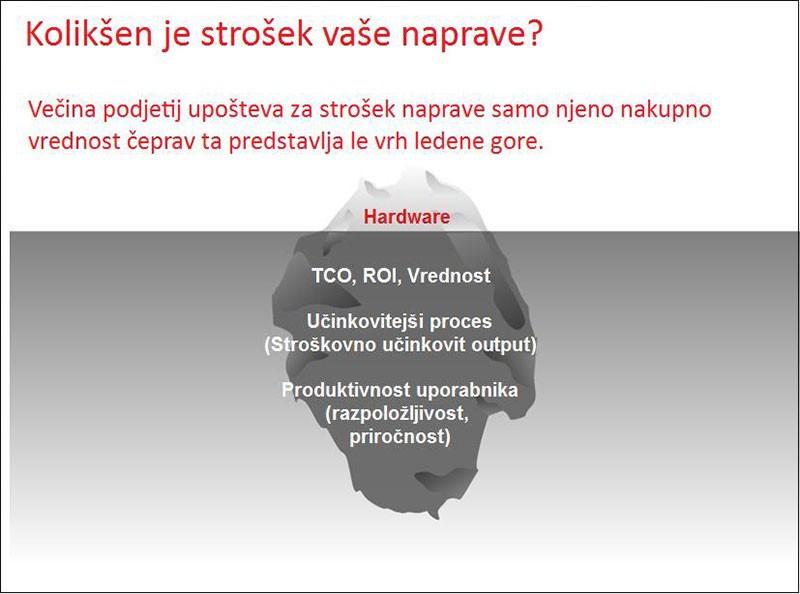 Kolikšen je strošek vaše naprave?

Večina podjetij upošteva za strošek naprave samo njeno nakupno vrednost čeprav ta predstavlja le vrh ledene gore.

Hardware

TCO, ROI, Vrednost

Učinkovitejši proces
(Stroškovno učinkovit output)

Produktivnost uporabnika
(razpoložljivost,
priročnost)